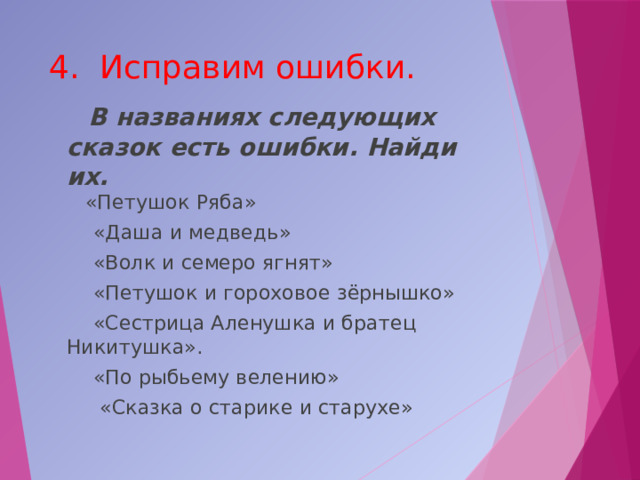 4. Исправим ошибки.

В названиях следующих сказок есть ошибки. Найди их.

«Петушок Ряба»

«Даша и медведь»

«Волк и семеро ягнят»

«Петушок и гороховое зёрнышко»

«Сестрица Аленушка и братец Никитушка».

«По рыбьему велению»

«Сказка о старике и старухе»